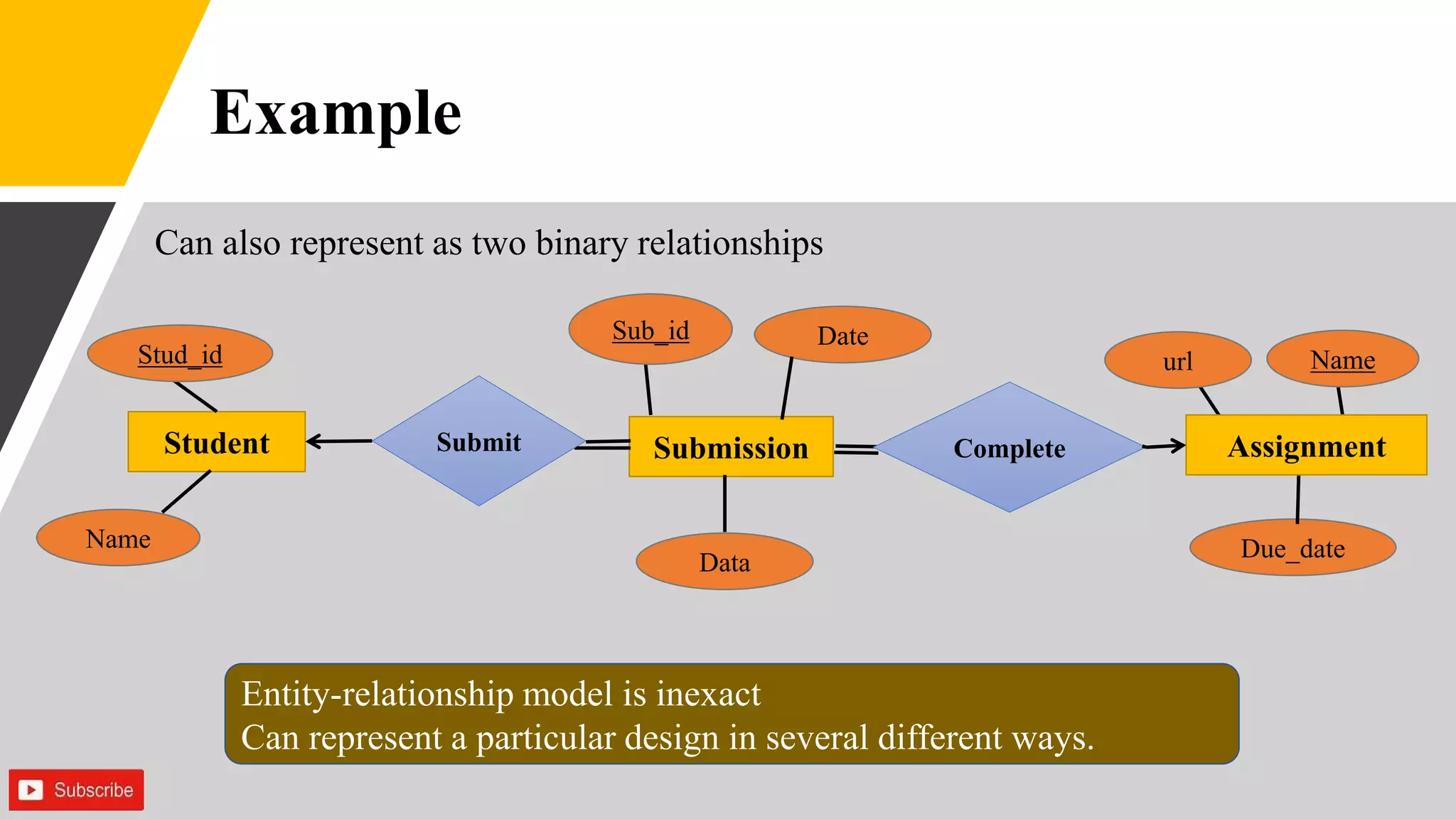 Example

Can also represent as two binary relationships

Stud_id

Student

Name

Submit

Sub_id

Date

Submission

Data

Complete

url

Name

Assignment

Due_date

Entity-relationship model is inexact
Can represent a particular design in several different ways.

Subscribe